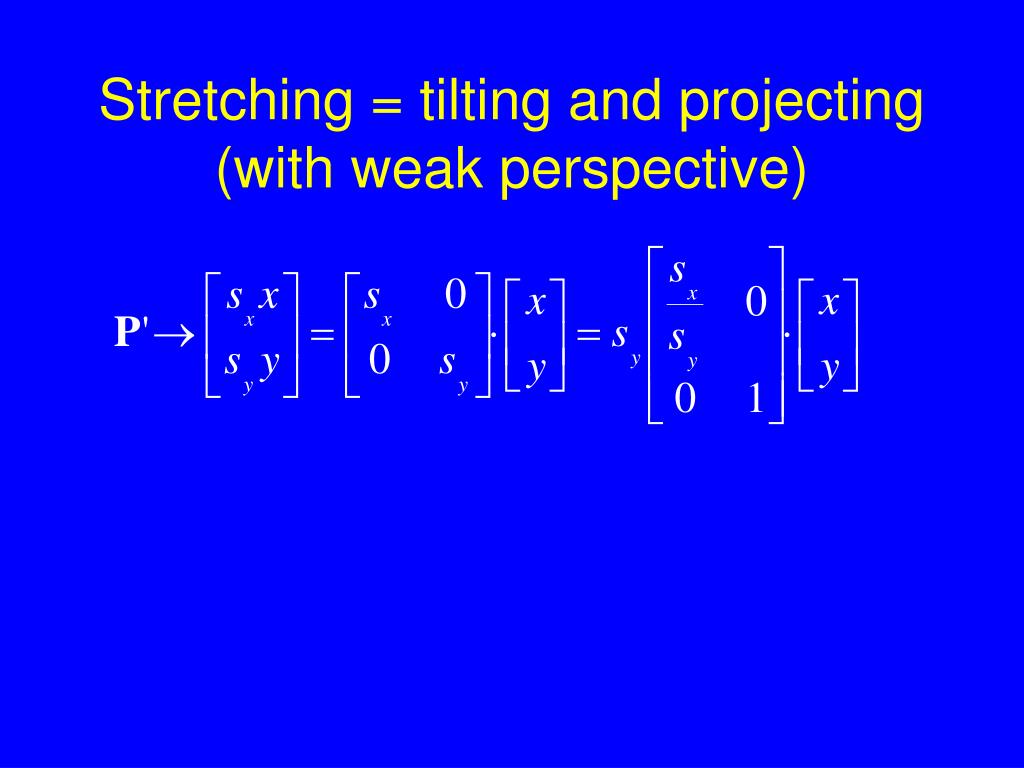 Stretching = tilting and projecting (with weak perspective)

$\mathbf{P}' \rightarrow \begin{bmatrix} s_x x \\ s_y y \end{bmatrix} = \begin{bmatrix} s_x & 0 \\ 0 & s_y \end{bmatrix} \cdot \begin{bmatrix} x \\ y \end{bmatrix} = s_y \begin{bmatrix} \frac{s_x}{s_y} & 0 \\ 0 & 1 \end{bmatrix} \cdot \begin{bmatrix} x \\ y \end{bmatrix}$